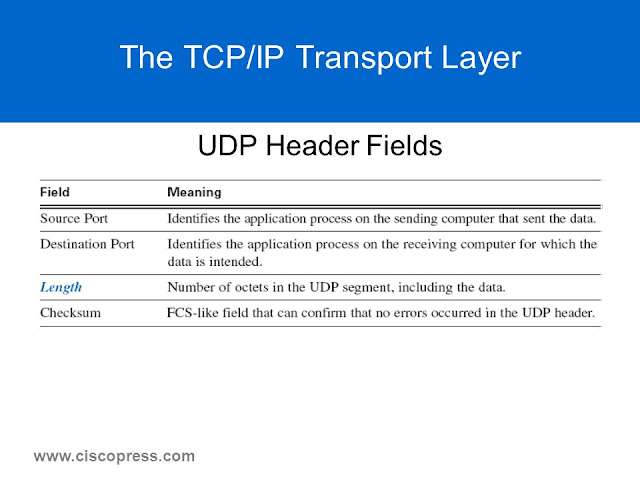 The TCP/IP Transport Layer

UDP Header Fields

| Field | Meaning |
|---|---|
| Source Port | Identifies the application process on the sending computer that sent the data. |
| Destination Port | Identifies the application process on the receiving computer for which the data is intended. |
| Length | Number of octets in the UDP segment, including the data. |
| Checksum | FCS-like field that can confirm that no errors occurred in the UDP header. |

www.ciscopress.com